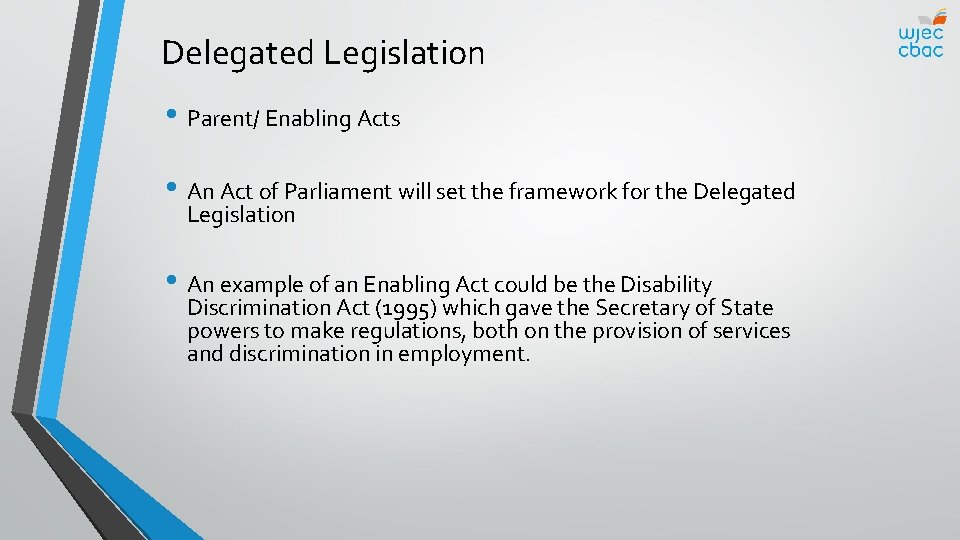 Delegated Legislation

wjec
cbac

• Parent/ Enabling Acts

• An Act of Parliament will set the framework for the Delegated Legislation

• An example of an Enabling Act could be the Disability Discrimination Act (1995) which gave the Secretary of State powers to make regulations, both on the provision of services and discrimination in employment.